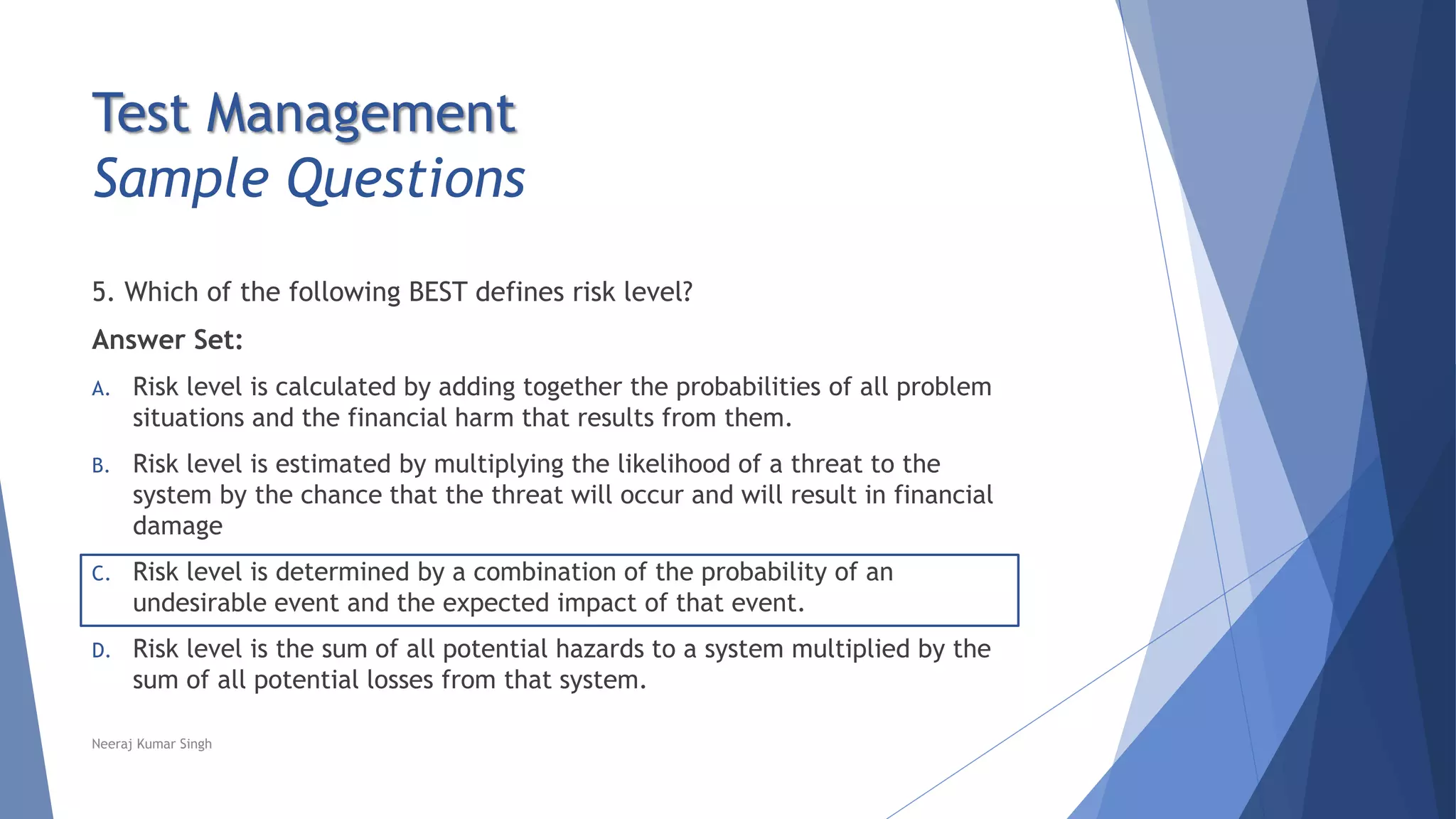 Test Management
Sample Questions

5. Which of the following BEST defines risk level?

Answer Set:

A. Risk level is calculated by adding together the probabilities of all problem situations and the financial harm that results from them.

B. Risk level is estimated by multiplying the likelihood of a threat to the system by the chance that the threat will occur and will result in financial damage

C. Risk level is determined by a combination of the probability of an undesirable event and the expected impact of that event.

D. Risk level is the sum of all potential hazards to a system multiplied by the sum of all potential losses from that system.

Neeraj Kumar Singh